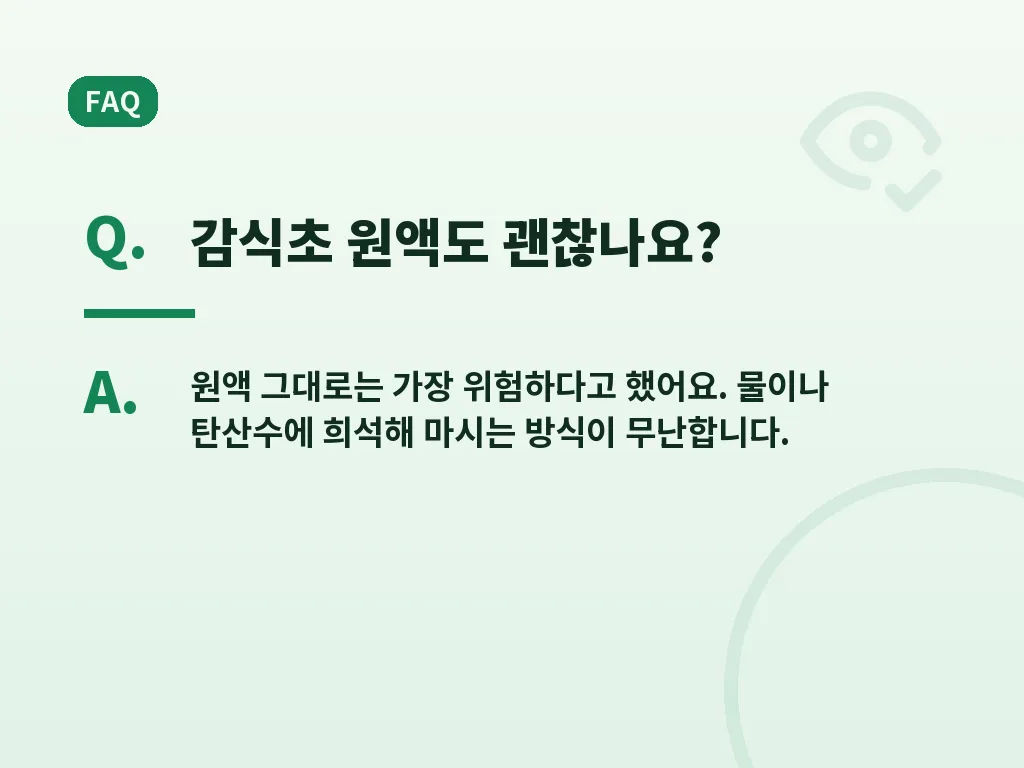 FAQ

Q. 감식초 원액도 괜찮나요?

A. 원액 그대로는 가장 위험하다고 했어요. 물이나 탄산수에 희석해 마시는 방식이 무난합니다.